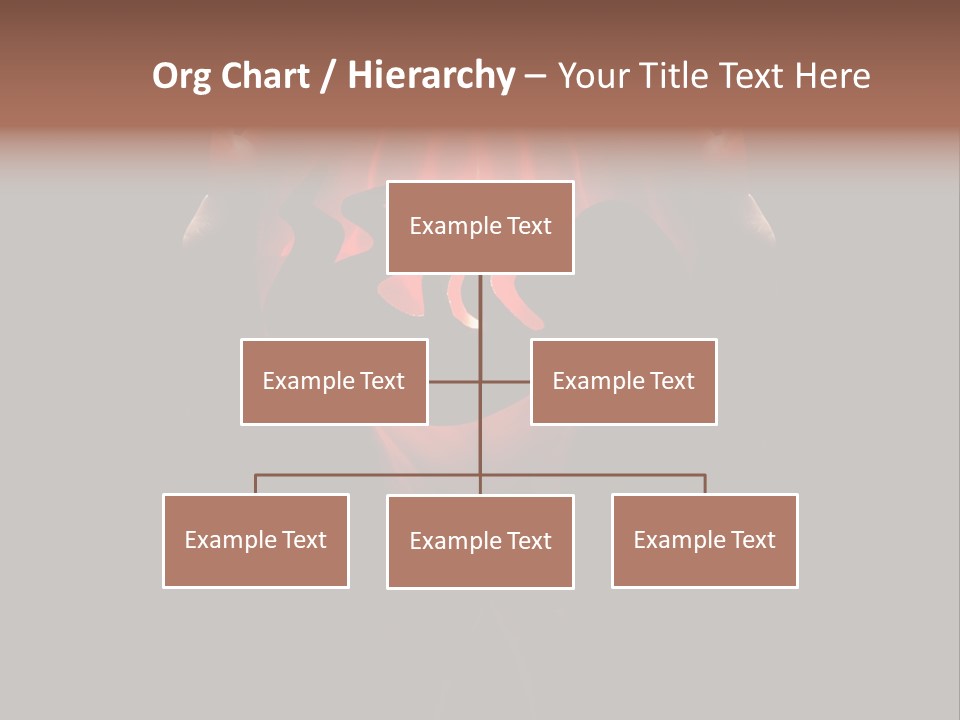 Org Chart / Hierarchy – Your Title Text Here

Example Text

Example Text

Example Text

Example Text

Example Text

Example Text